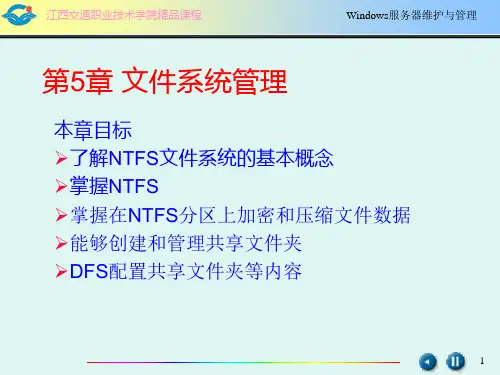 江西交通职业技术学院精品课程

Windows服务器维护与管理

第5章 文件系统管理

本章目标

➢了解NTFS文件系统的基本概念

➢掌握NTFS

➢掌握在NTFS分区上加密和压缩文件数据

➢能够创建和管理共享文件夹

➢DFS配置共享文件夹等内容

1